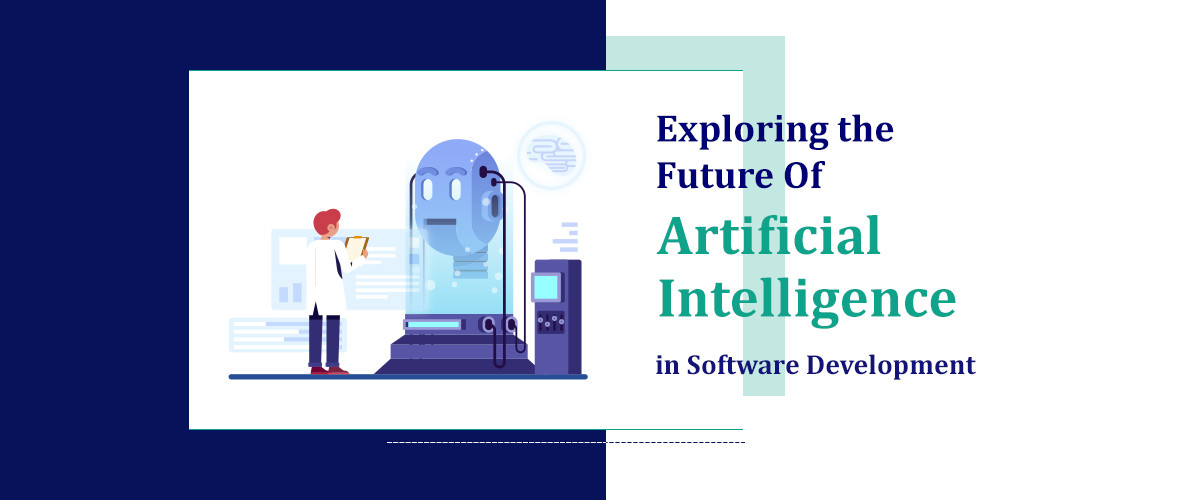 Exploring the Future Of

Artificial Intelligence

in Software Development